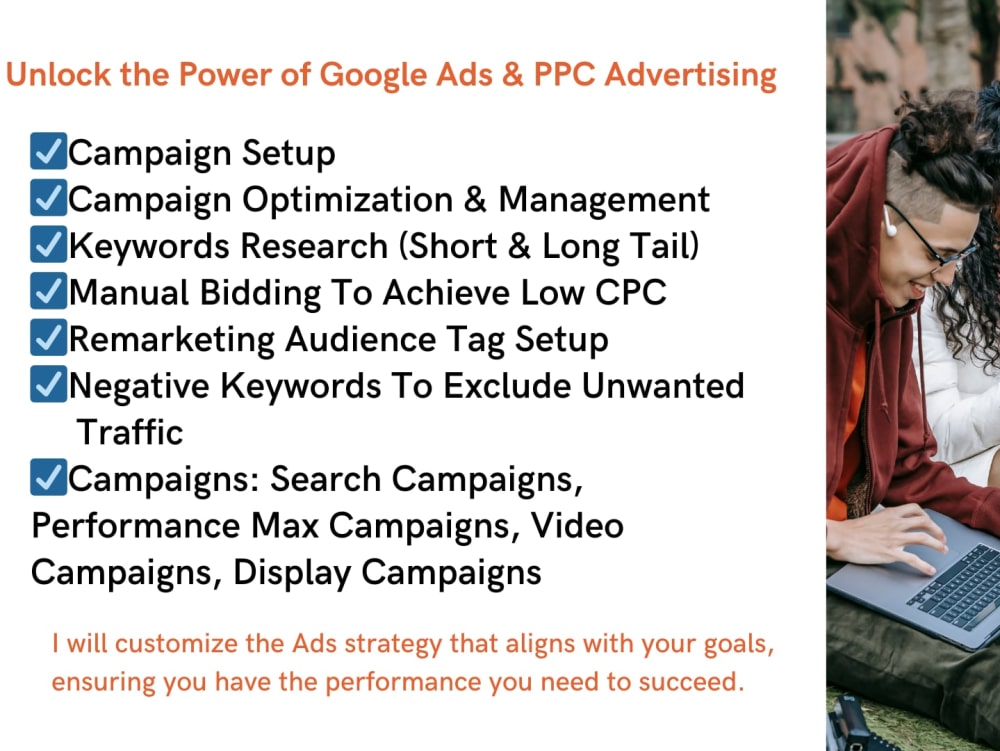 Unlock the Power of Google Ads & PPC Advertising

☑Campaign Setup
☑Campaign Optimization & Management
☑Keywords Research (Short & Long Tail)
☑Manual Bidding To Achieve Low CPC
☑Remarketing Audience Tag Setup
☑Negative Keywords To Exclude Unwanted Traffic
☑Campaigns: Search Campaigns, Performance Max Campaigns, Video Campaigns, Display Campaigns

I will customize the Ads strategy that aligns with your goals, ensuring you have the performance you need to succeed.